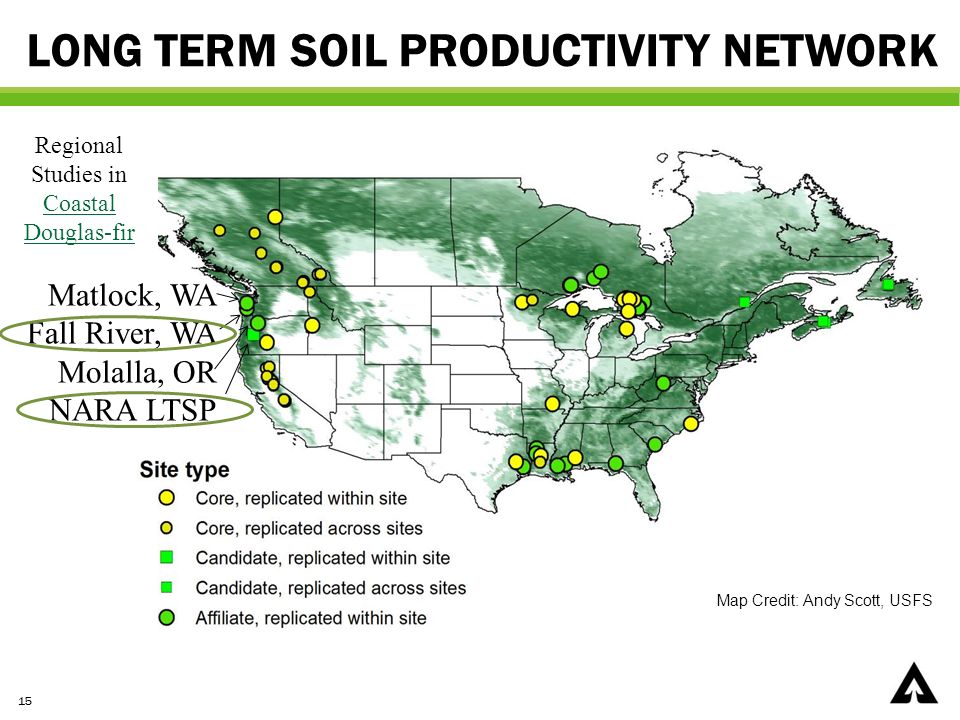 LONG TERM SOIL PRODUCTIVITY NETWORK

Regional Studies in Coastal Douglas-fir

Matlock, WA
Fall River, WA
Molalla, OR
NARA LTSP

Site type
Core, replicated within site
Core, replicated across sites
Candidate, replicated within site
Candidate, replicated across sites
Affiliate, replicated within site

Map Credit: Andy Scott, USFS

15